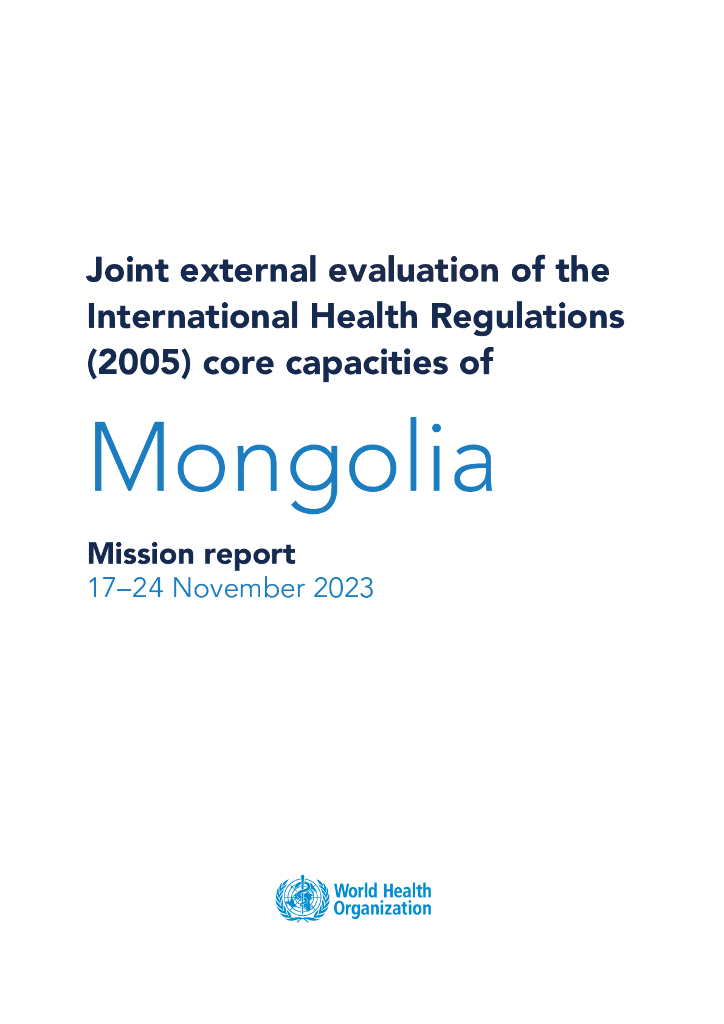 Joint external evaluation of the International Health Regulations (2005) core capacities of

Mongolia

Mission report
17–24 November 2023

World Health Organization